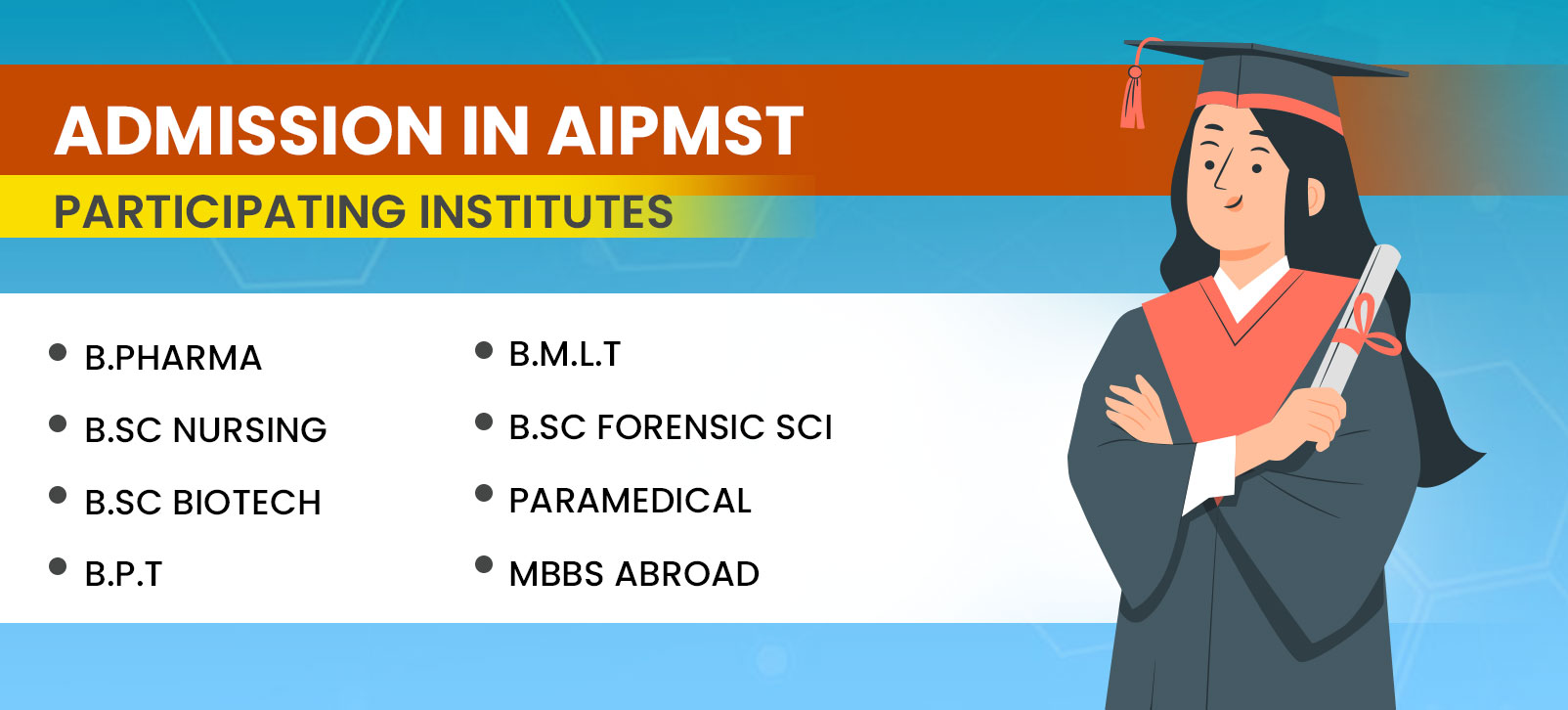 ADMISSION IN AIPMST

PARTICIPATING INSTITUTES

- B.PHARMA
- B.SC NURSING
- B.SC BIOTECH
- B.P.T

- B.M.L.T
- B.SC FORENSIC SCI
- PARAMEDICAL
- MBBS ABROAD